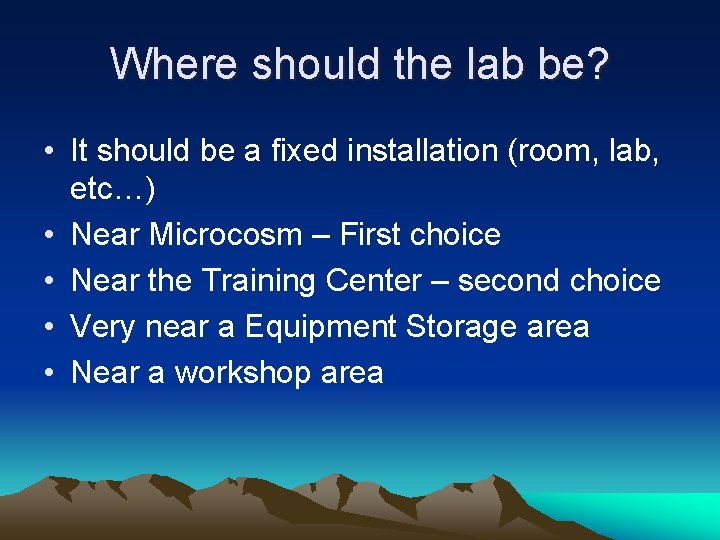 Where should the lab be?

• It should be a fixed installation (room, lab, etc…)
• Near Microcosm – First choice
• Near the Training Center – second choice
• Very near a Equipment Storage area
• Near a workshop area